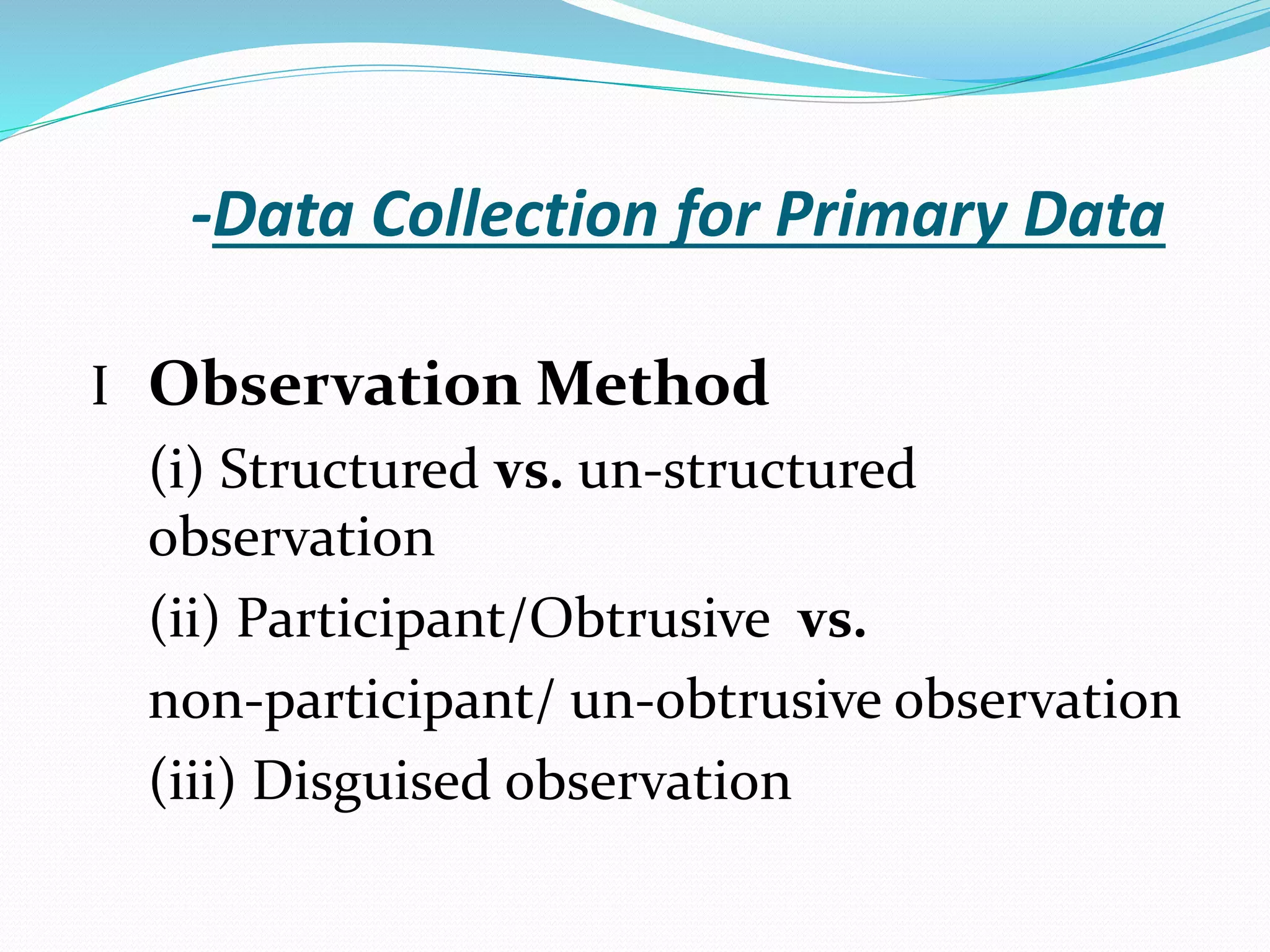 -Data Collection for Primary Data

I Observation Method

(i) Structured vs. un-structured observation

(ii) Participant/Obtrusive vs.

non-participant/ un-obtrusive observation

(iii) Disguised observation